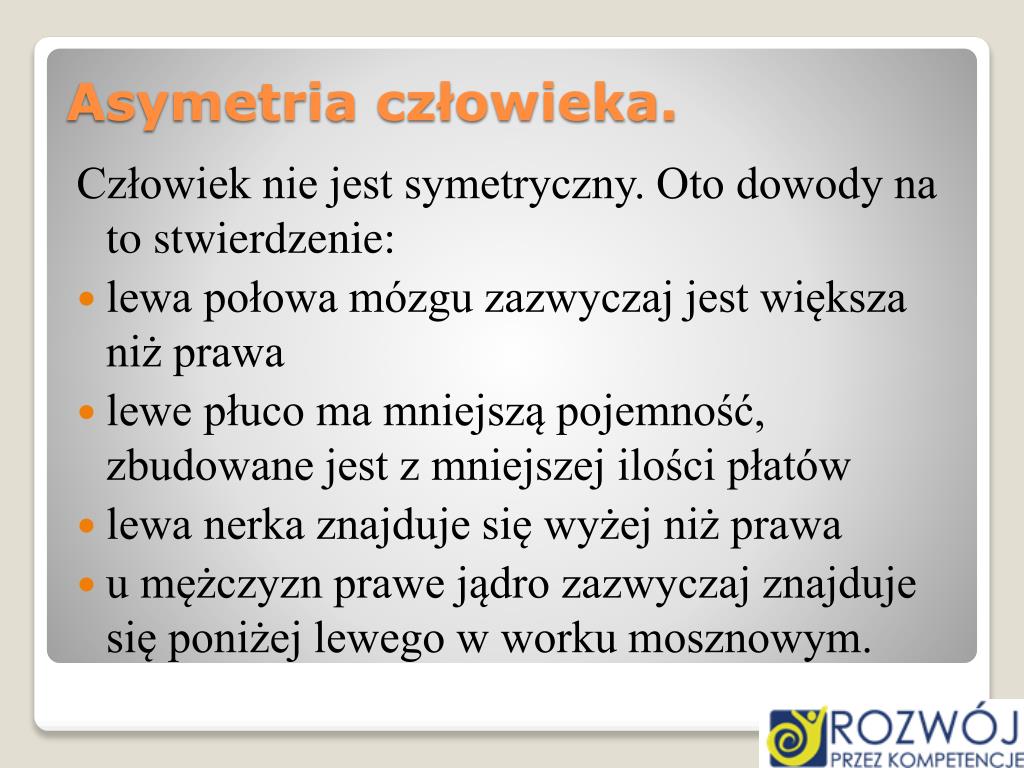 Asymetria człowieka.

Człowiek nie jest symetryczny. Oto dowody na to stwierdzenie:

- lewa połowa mózgu zazwyczaj jest większa niż prawa
- lewe płuco ma mniejszą pojemność, zbudowane jest z mniejszej ilości płatów
- lewa nerka znajduje się wyżej niż prawa
- u mężczyzn prawe jądro zazwyczaj znajduje się poniżej lewego w worku mosznowym.

ROZWÓJ
PRZEZ KOMPETENCJE